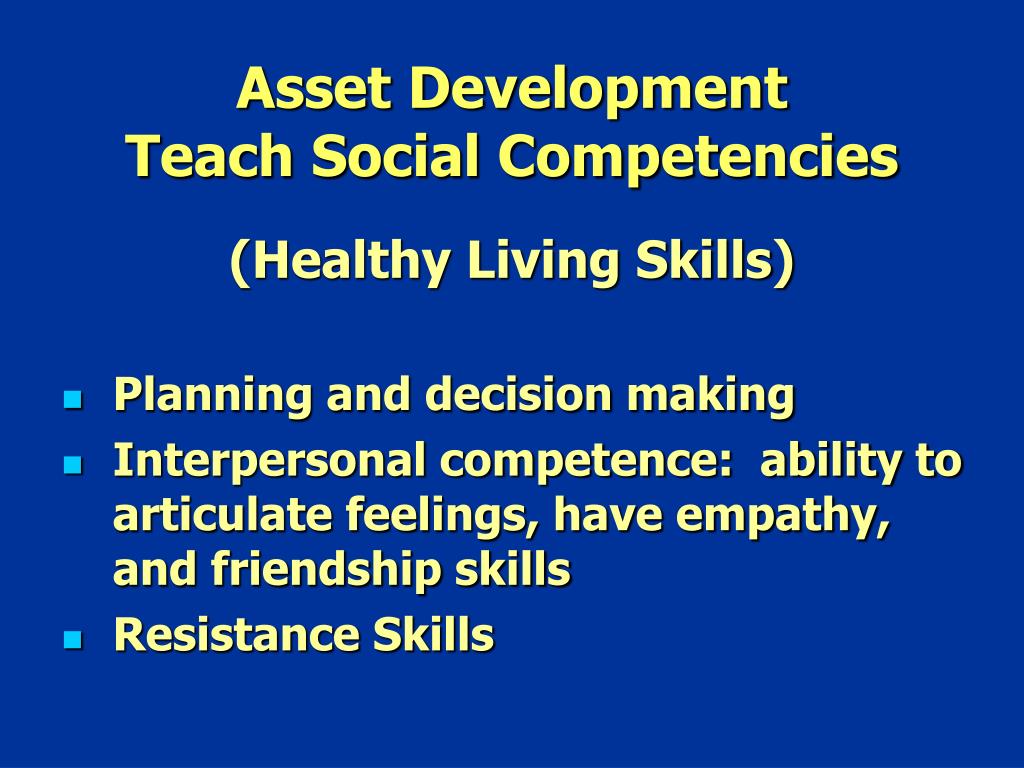 Asset Development
Teach Social Competencies

(Healthy Living Skills)

- Planning and decision making
- Interpersonal competence: ability to articulate feelings, have empathy, and friendship skills
- Resistance Skills